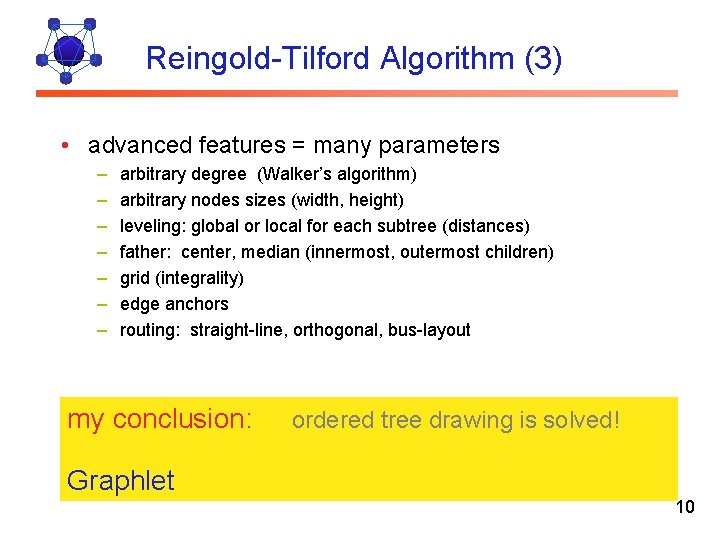 Reingold-Tilford Algorithm (3)

• advanced features = many parameters
– arbitrary degree (Walker's algorithm)
– arbitrary nodes sizes (width, height)
– leveling: global or local for each subtree (distances)
– father: center, median (innermost, outermost children)
– grid (integrality)
– edge anchors
– routing: straight-line, orthogonal, bus-layout

my conclusion: ordered tree drawing is solved!

Graphlet

10